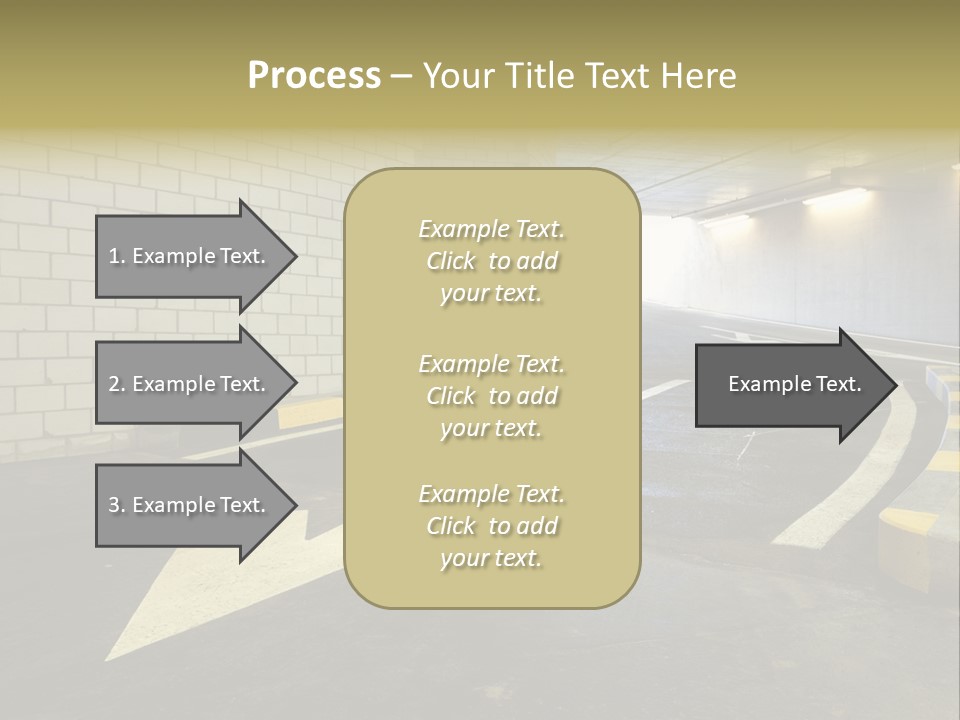 Process – Your Title Text Here

1. Example Text.

2. Example Text.

3. Example Text.

Example Text. Click to add your text.

Example Text. Click to add your text.

Example Text. Click to add your text.

Example Text.